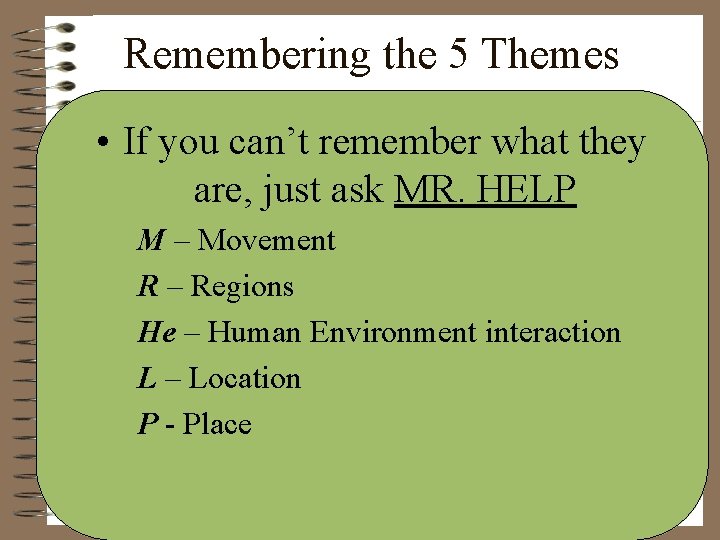 Remembering the 5 Themes

• If you can’t remember what they are, just ask MR. HELP

M – Movement

R – Regions

He – Human Environment interaction

L – Location

P - Place